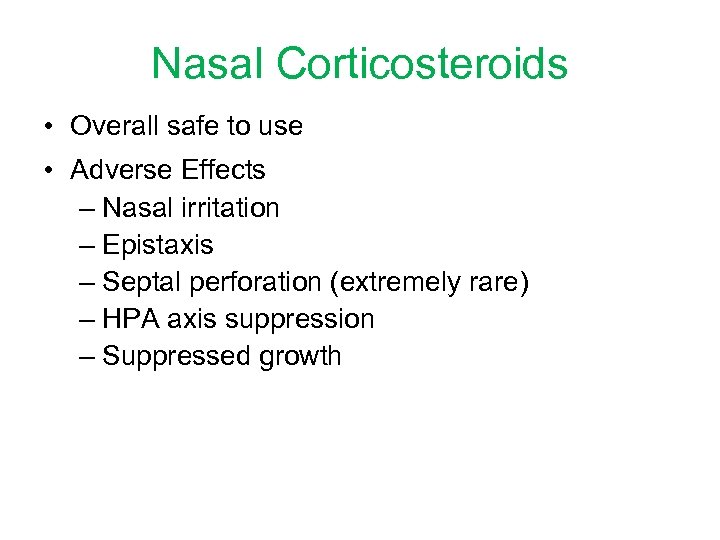 Nasal Corticosteroids

• Overall safe to use
• Adverse Effects
– Nasal irritation
– Epistaxis
– Septal perforation (extremely rare)
– HPA axis suppression
– Suppressed growth